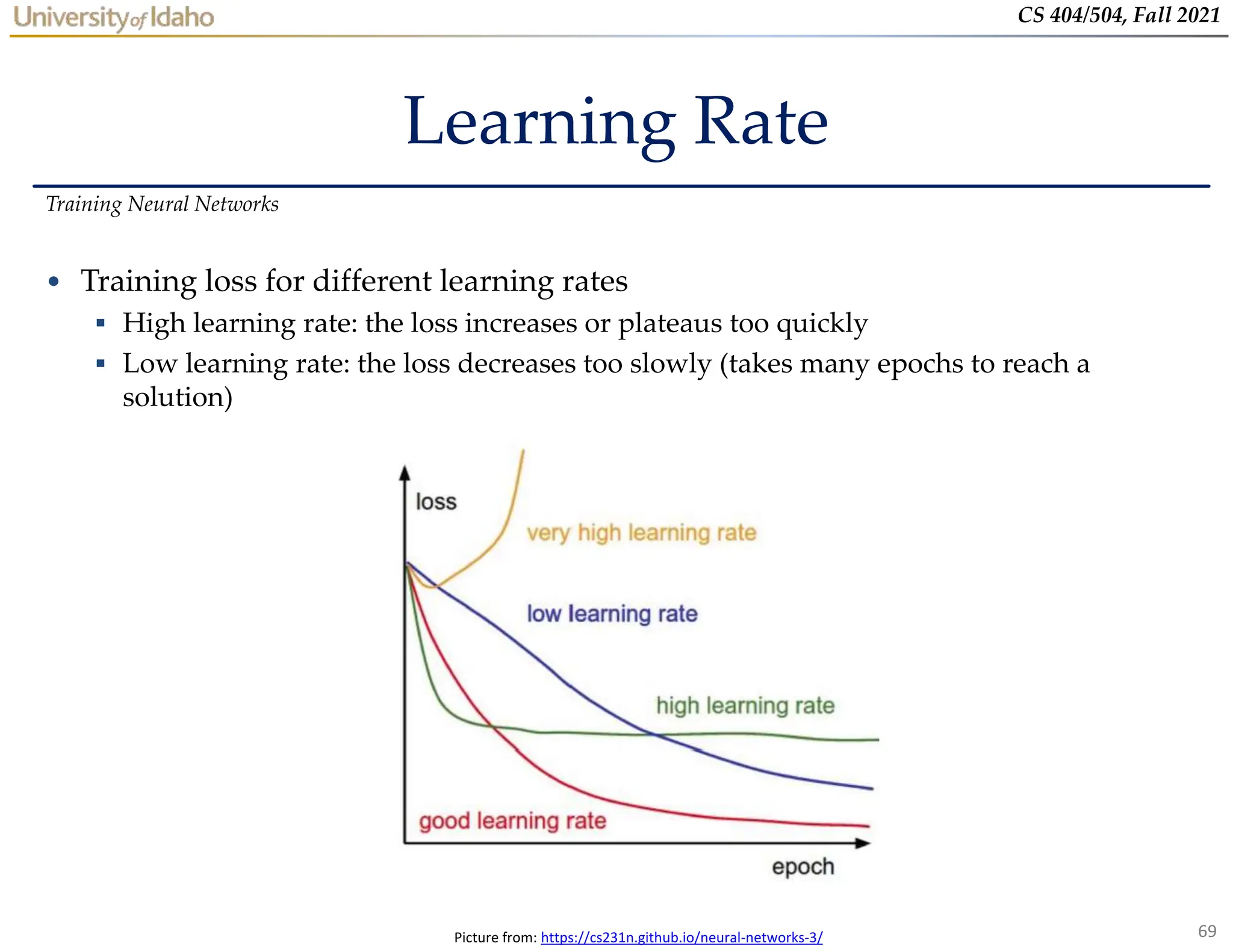 University of Idaho

CS 404/504, Fall 2021

Learning Rate

Training Neural Networks

• Training loss for different learning rates
▪ High learning rate: the loss increases or plateaus too quickly
▪ Low learning rate: the loss decreases too slowly (takes many epochs to reach a solution)

loss
very high learning rate
low learning rate
high learning rate
good learning rate
epoch

Picture from: https://cs231n.github.io/neural-networks-3/

69